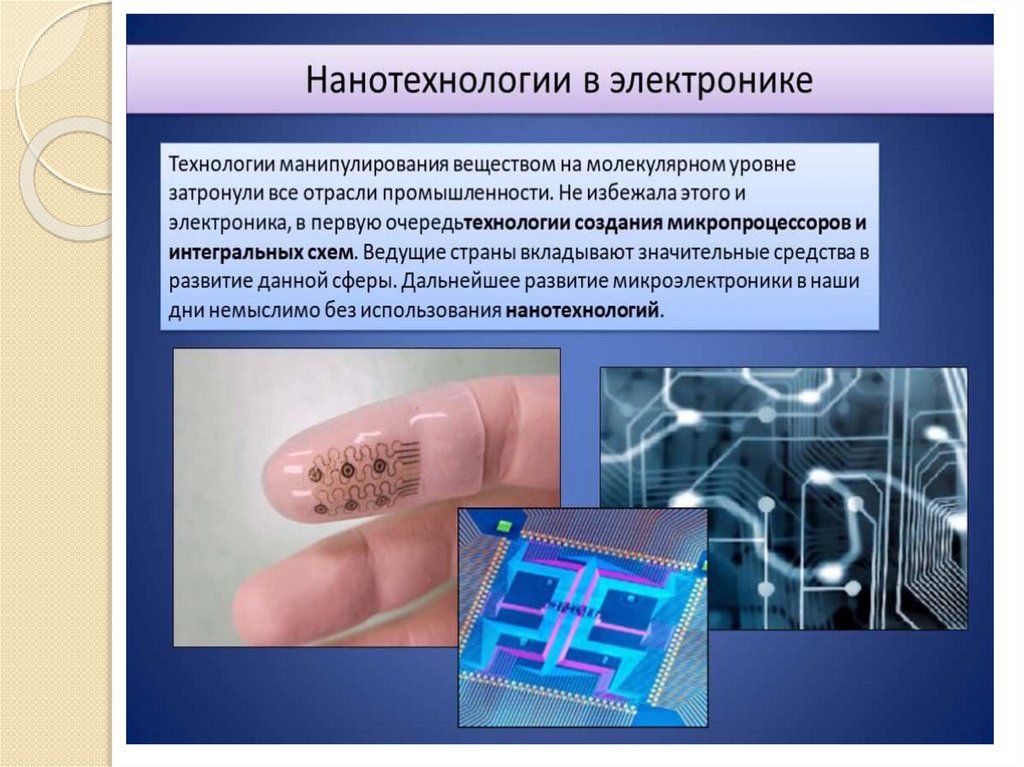 Нанотехнологии в электронике

Технологии манипулирования веществом на молекулярном уровне затронули все отрасли промышленности. Не избежала этого и электроника, в первую очередьтехнологии создания микропроцессоров и интегральных схем. Ведущие страны вкладывают значительные средства в развитие данной сферы. Дальнейшее развитие микроэлектроники в наши дни немыслимо без использования нанотехнологий.